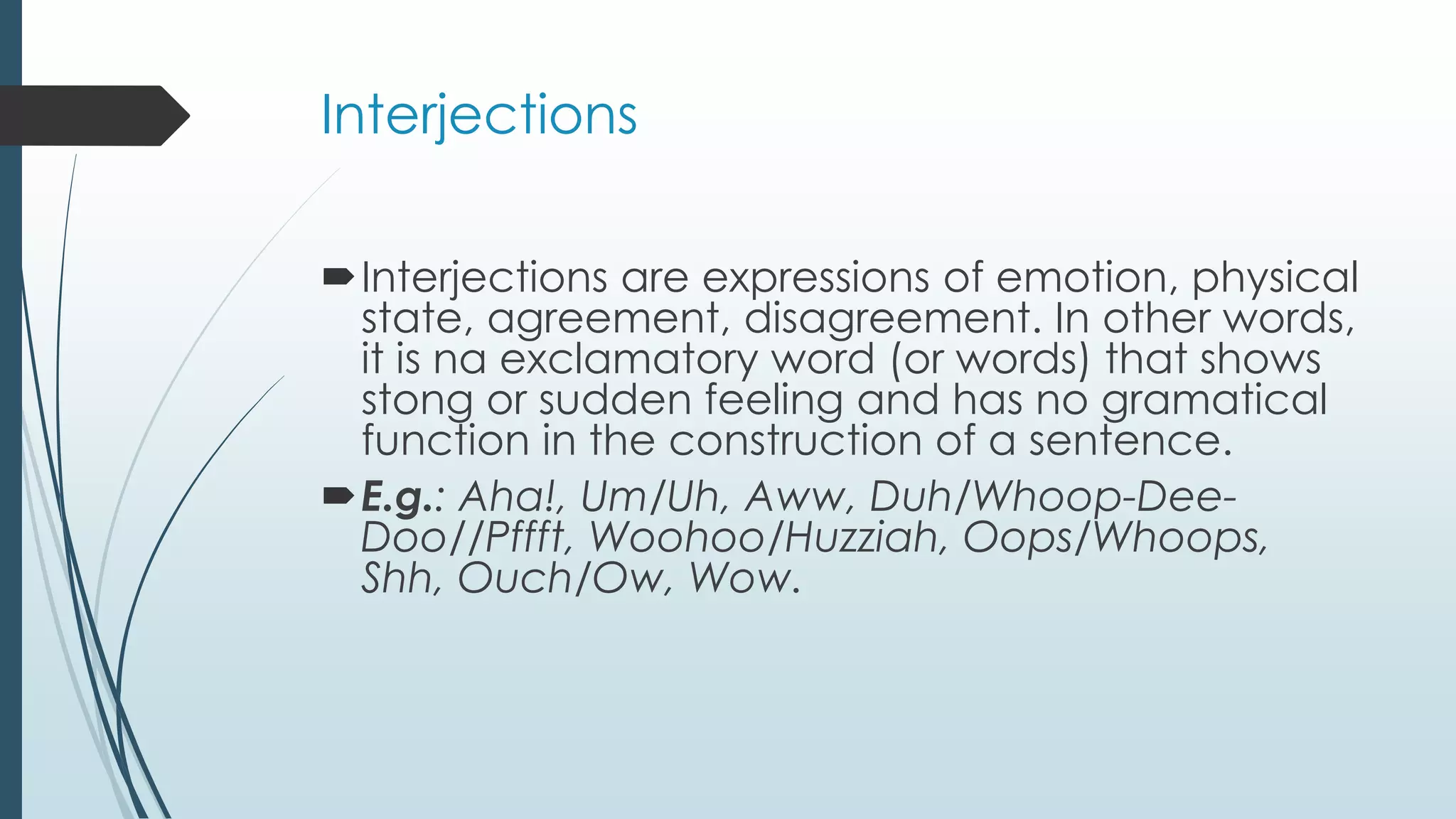 Interjections

Interjections are expressions of emotion, physical state, agreement, disagreement. In other words, it is na exclamatory word (or words) that shows stong or sudden feeling and has no gramatical function in the construction of a sentence.

E.g.: Aha!, Um/Uh, Aww, Duh/Whoop-Dee-Doo//Pffft, Woohoo/Huzziah, Oops/Whoops, Shh, Ouch/Ow, Wow.